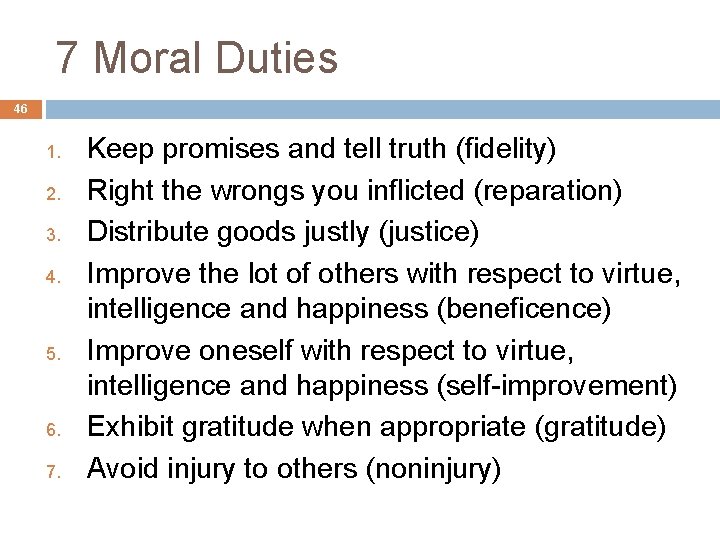 7 Moral Duties

46

1. Keep promises and tell truth (fidelity)
2. Right the wrongs you inflicted (reparation)
3. Distribute goods justly (justice)
4. Improve the lot of others with respect to virtue, intelligence and happiness (beneficence)
5. Improve oneself with respect to virtue, intelligence and happiness (self-improvement)
6. Exhibit gratitude when appropriate (gratitude)
7. Avoid injury to others (noninjury)